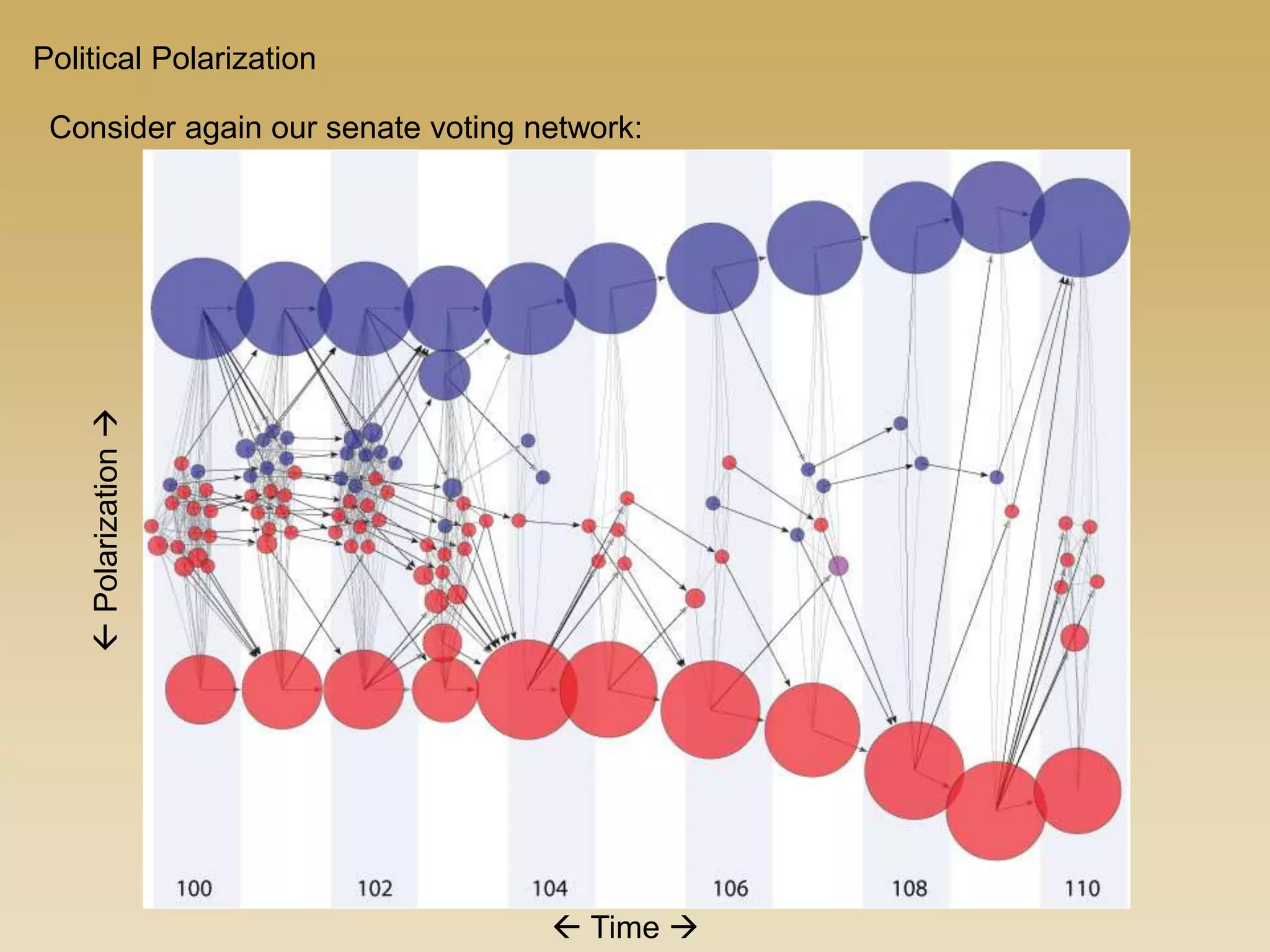 Political Polarization

Consider again our senate voting network:

← Polarization →

100

102

104

106

108

110

← Time →